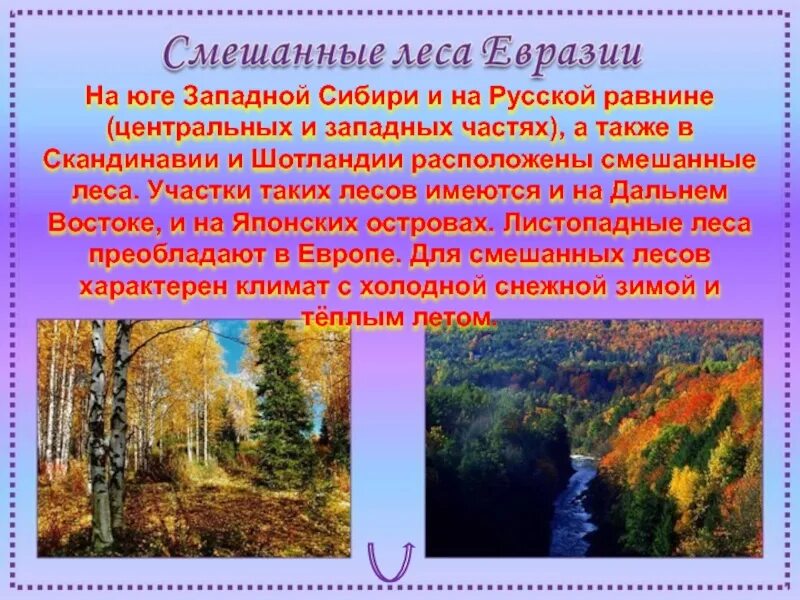 Смешанные леса Евразии

На юге Западной Сибири и на Русской равнине (центральных и западных частях), а также в Скандинавии и Шотландии расположены смешанные леса. Участки таких лесов имеются и на Дальнем Востоке, и на Японских островах. Листопадные леса преобладают в Европе. Для смешанных лесов характерен климат с холодной снежной зимой и тёплым летом.